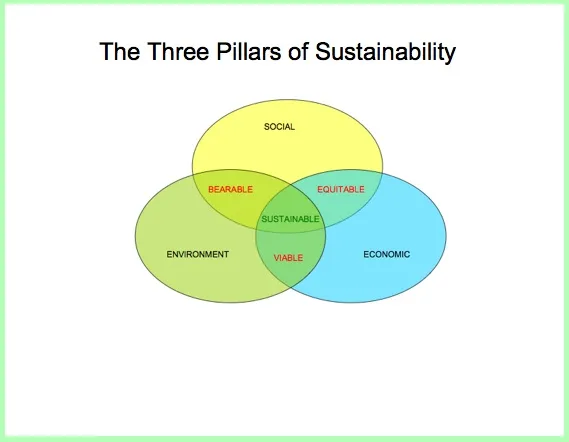 The Three Pillars of Sustainability

SOCIAL

BEARABLE

EQUITABLE

SUSTAINABLE

ENVIRONMENT

VIABLE

ECONOMIC